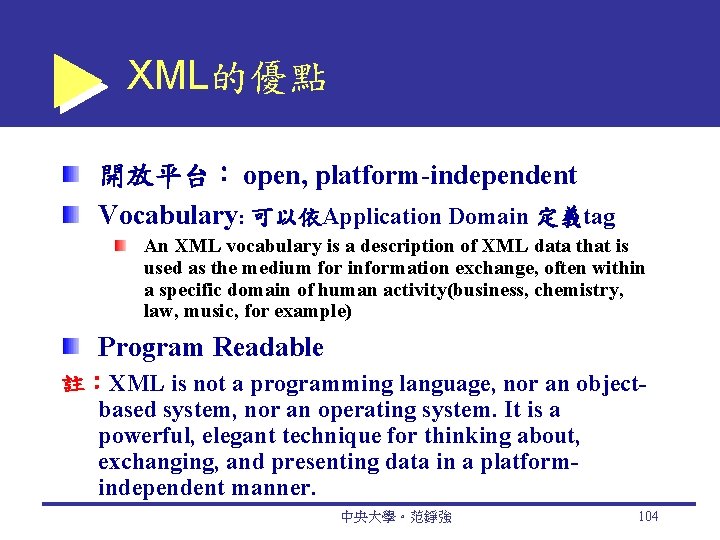 XML的優點

開放平台： open, platform-independent

Vocabulary: 可以依Application Domain 定義tag

An XML vocabulary is a description of XML data that is used as the medium for information exchange, often within a specific domain of human activity(business, chemistry, law, music, for example)

Program Readable

註：XML is not a programming language, nor an object-based system, nor an operating system. It is a powerful, elegant technique for thinking about, exchanging, and presenting data in a platform-independent manner.

中央大學。范錚強

104